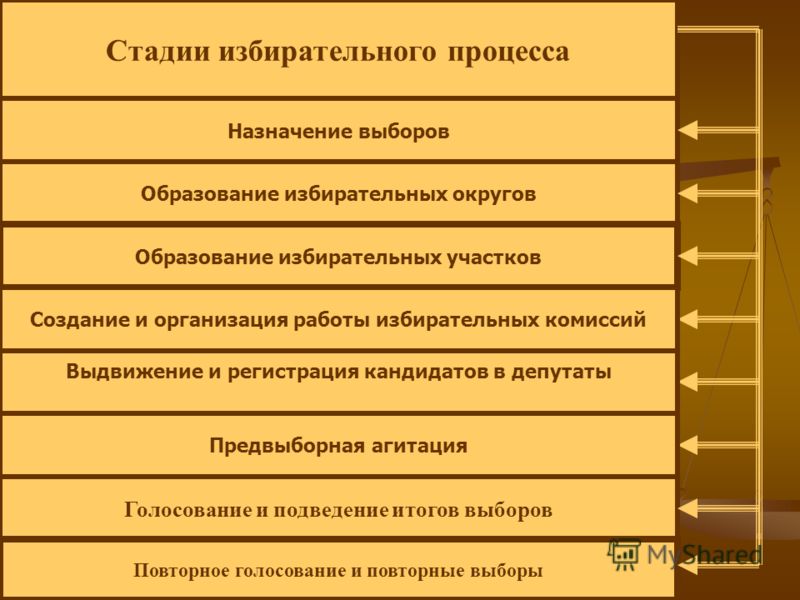 Стадии избирательного процесса

Назначение выборов

Образование избирательных округов

Образование избирательных участков

Создание и организация работы избирательных комиссий

Выдвижение и регистрация кандидатов в депутаты

Предвыборная агитация

Голосование и подведение итогов выборов

Повторное голосование и повторные выборы

MyShared